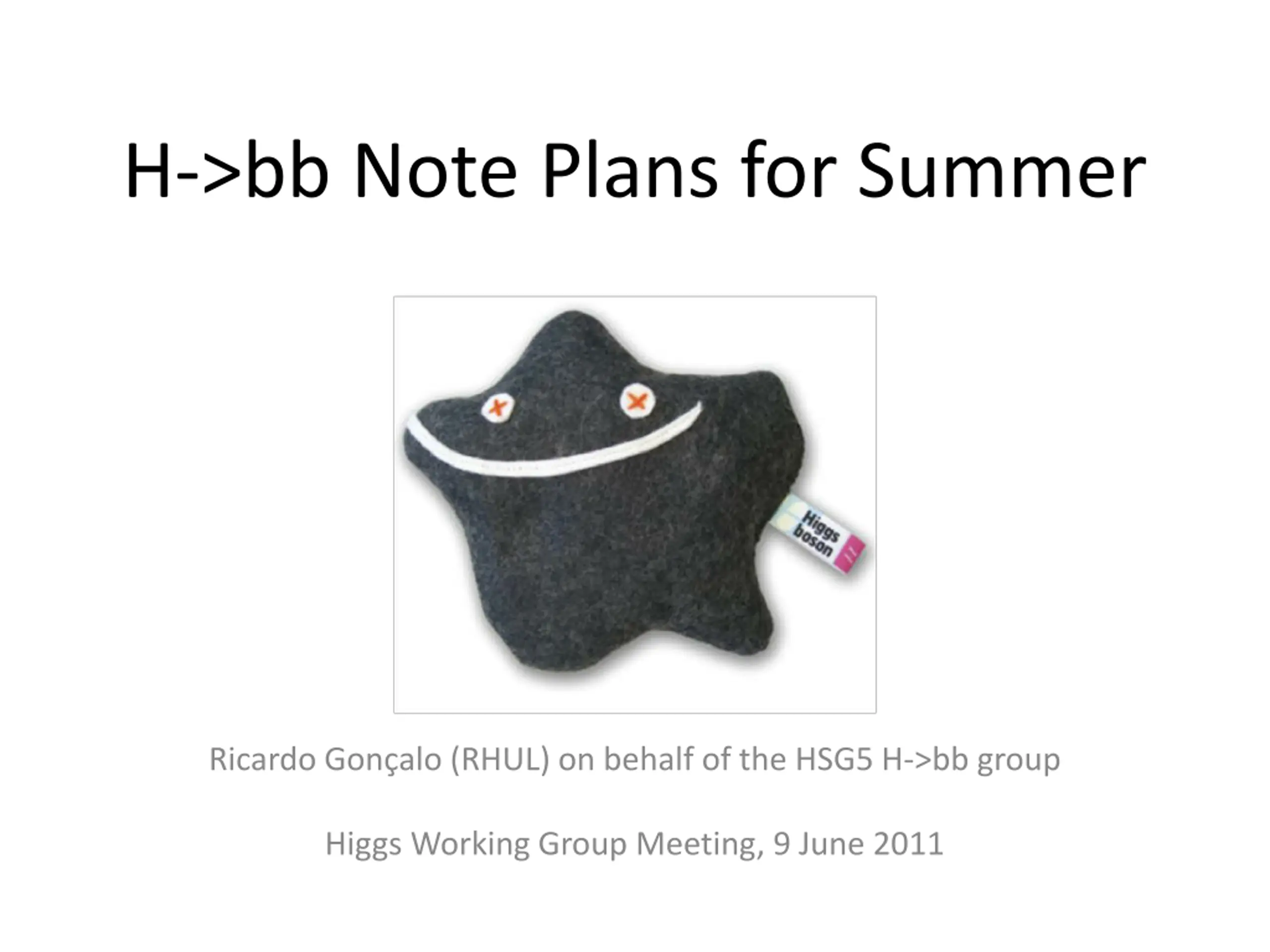 H->bb Note Plans for Summer

Higgs boson

Ricardo Gonçalo (RHUL) on behalf of the HSG5 H->bb group

Higgs Working Group Meeting, 9 June 2011